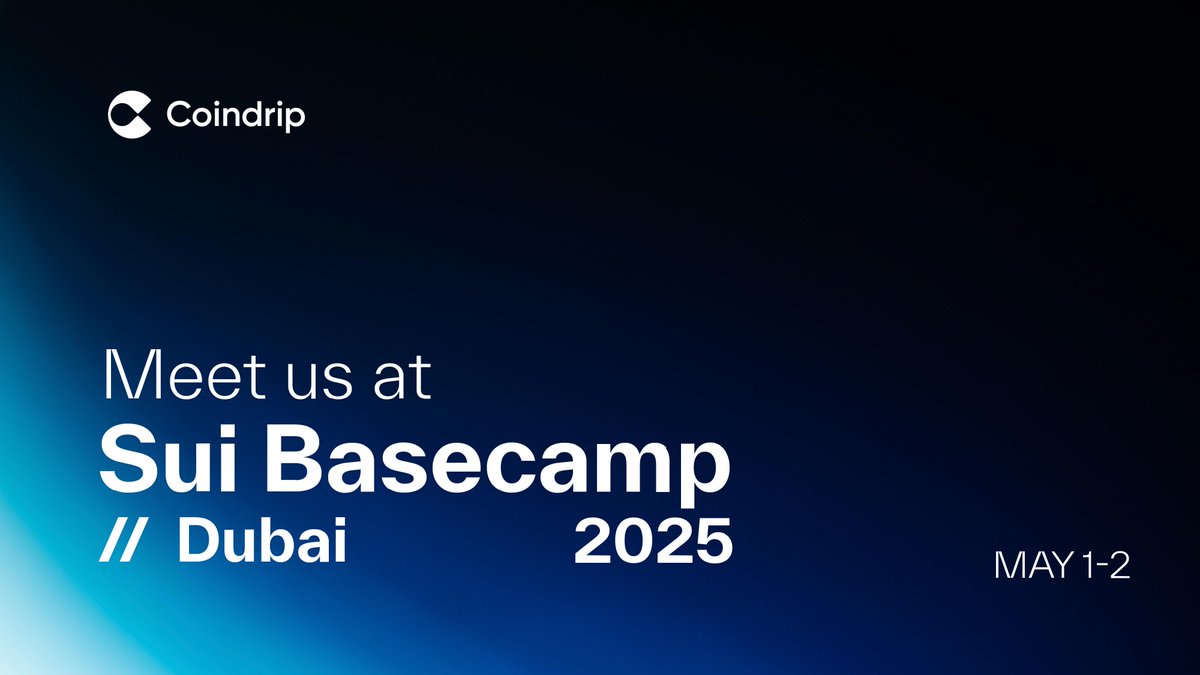 Coindrip

Meet us at
Sui Basecamp
// Dubai 2025

MAY 1-2